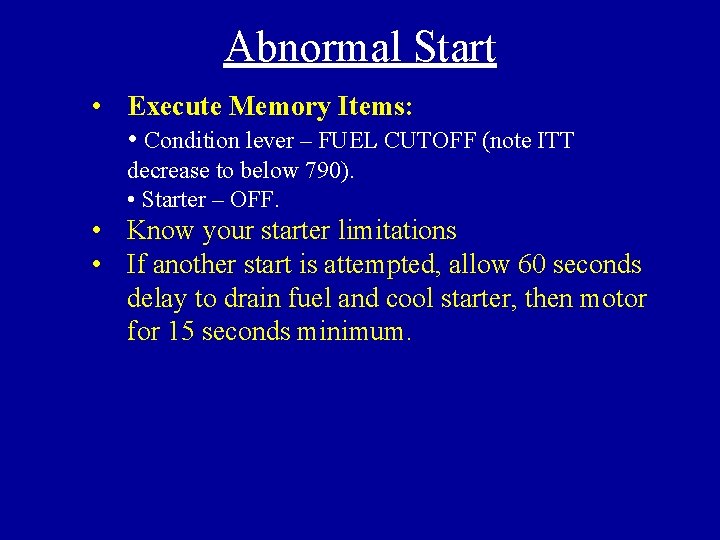 Abnormal Start

• Execute Memory Items:
• Condition lever – FUEL CUTOFF (note ITT decrease to below 790).
• Starter – OFF.
• Know your starter limitations
• If another start is attempted, allow 60 seconds delay to drain fuel and cool starter, then motor for 15 seconds minimum.